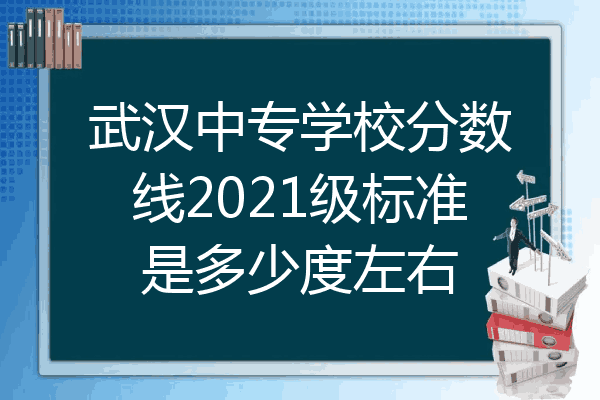 武汉中专学校分数线2021级标准是多少度左右